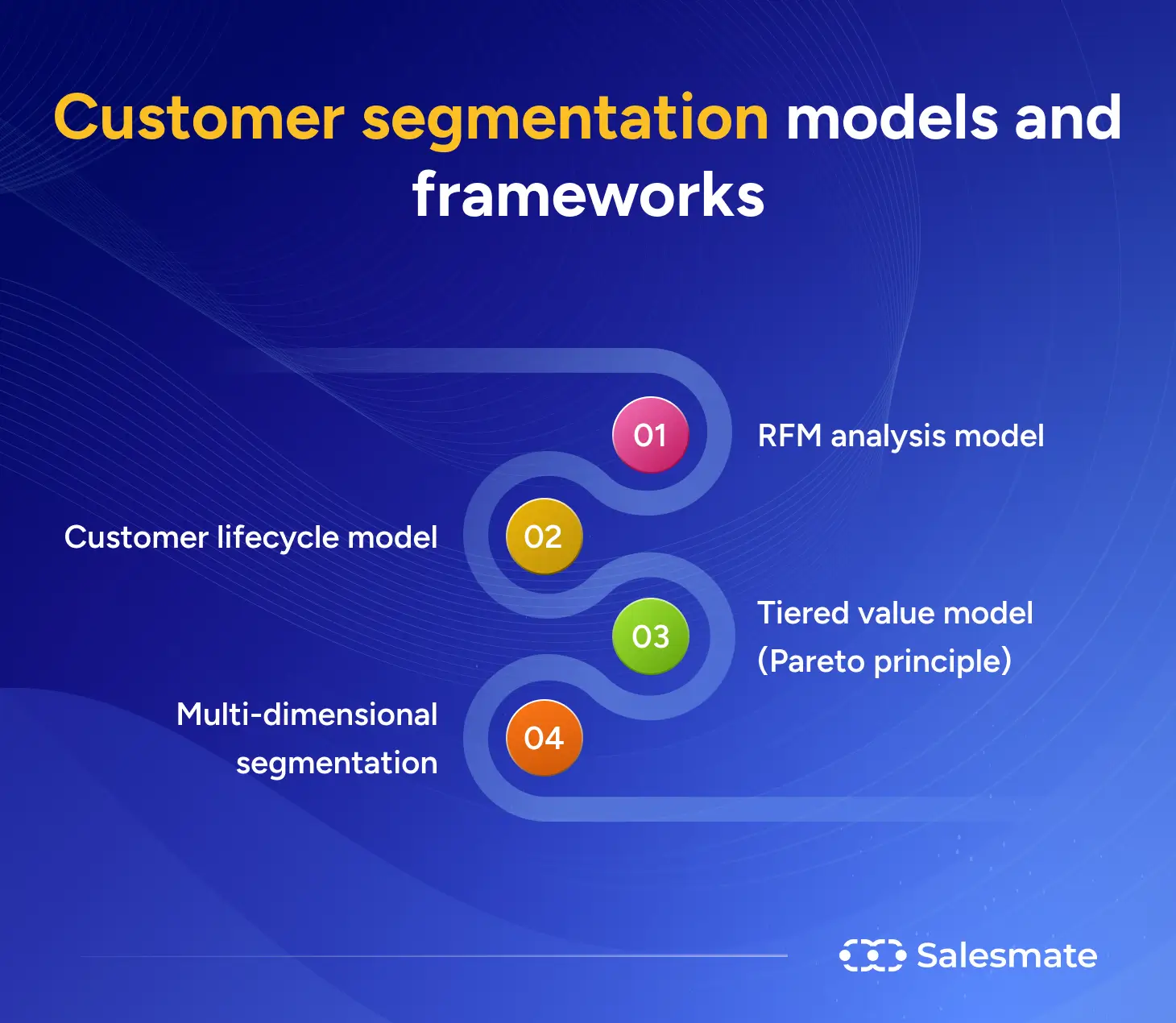 Customer segmentation models and frameworks

01 RFM analysis model

Customer lifecycle model 02

03 Tiered value model (Pareto principle)

Multi-dimensional segmentation 04

Salesmate